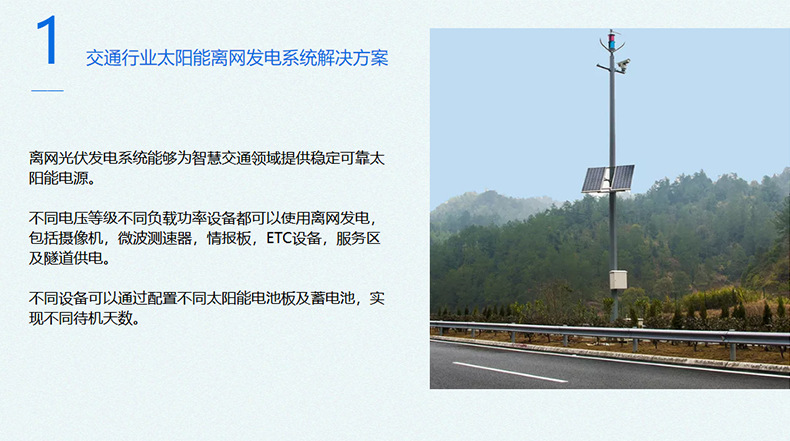 1

交通行业太阳能离网发电系统解决方案

离网光伏发电系统能够为智慧交通领域提供稳定可靠太阳能电源。

不同电压等级不同负载功率设备都可以使用离网发电，包括摄像机，微波测速器，情报板，ETC设备，服务区及隧道供电。

不同设备可以通过配置不同太阳能电池板及蓄电池，实现不同待机天数。